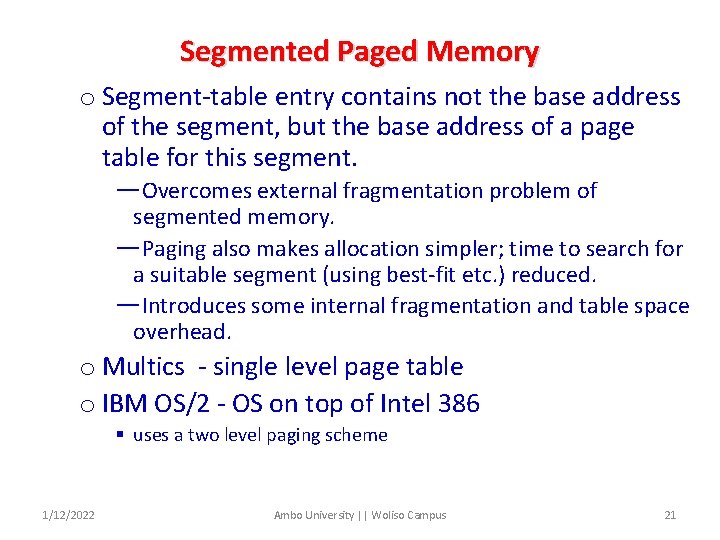 Segmented Paged Memory

o Segment-table entry contains not the base address of the segment, but the base address of a page table for this segment.

—Overcomes external fragmentation problem of segmented memory.

—Paging also makes allocation simpler; time to search for a suitable segment (using best-fit etc.) reduced.

—Introduces some internal fragmentation and table space overhead.

o Multics - single level page table

o IBM OS/2 - OS on top of Intel 386

▪ uses a two level paging scheme

1/12/2022 Ambo University || Woliso Campus 21